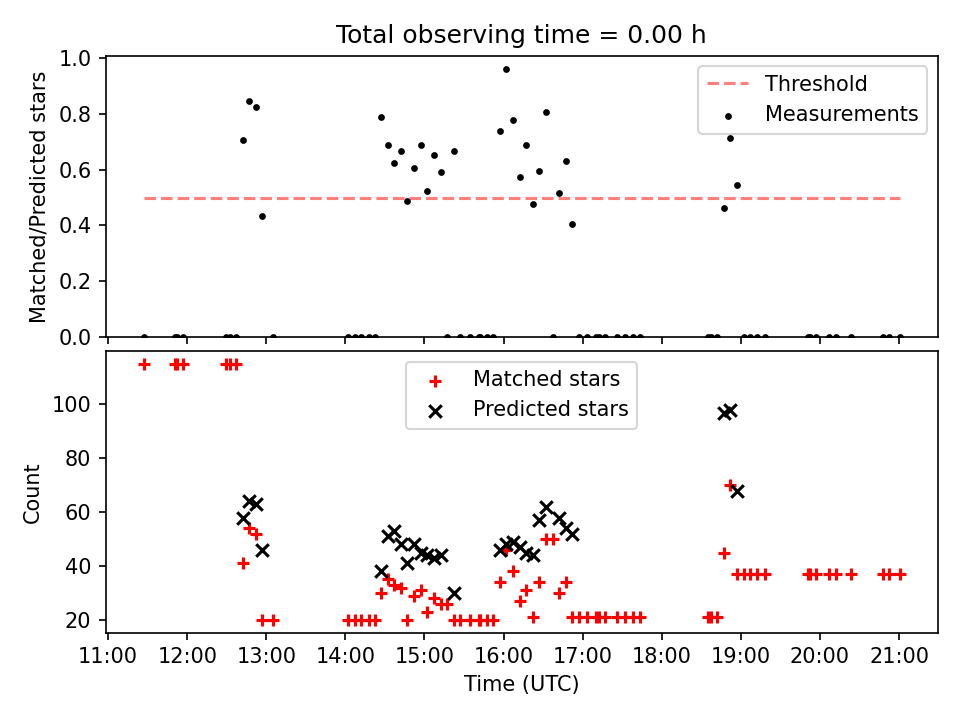 Total observing time = 0.00 h

Matched/Predicted stars

1.0
0.8
0.6
0.4
0.2
0.0

Threshold
Measurements

Count

100
80
60
40
20

Matched stars
Predicted stars

11:00 12:00 13:00 14:00 15:00 16:00 17:00 18:00 19:00 20:00 21:00

Time (UTC)